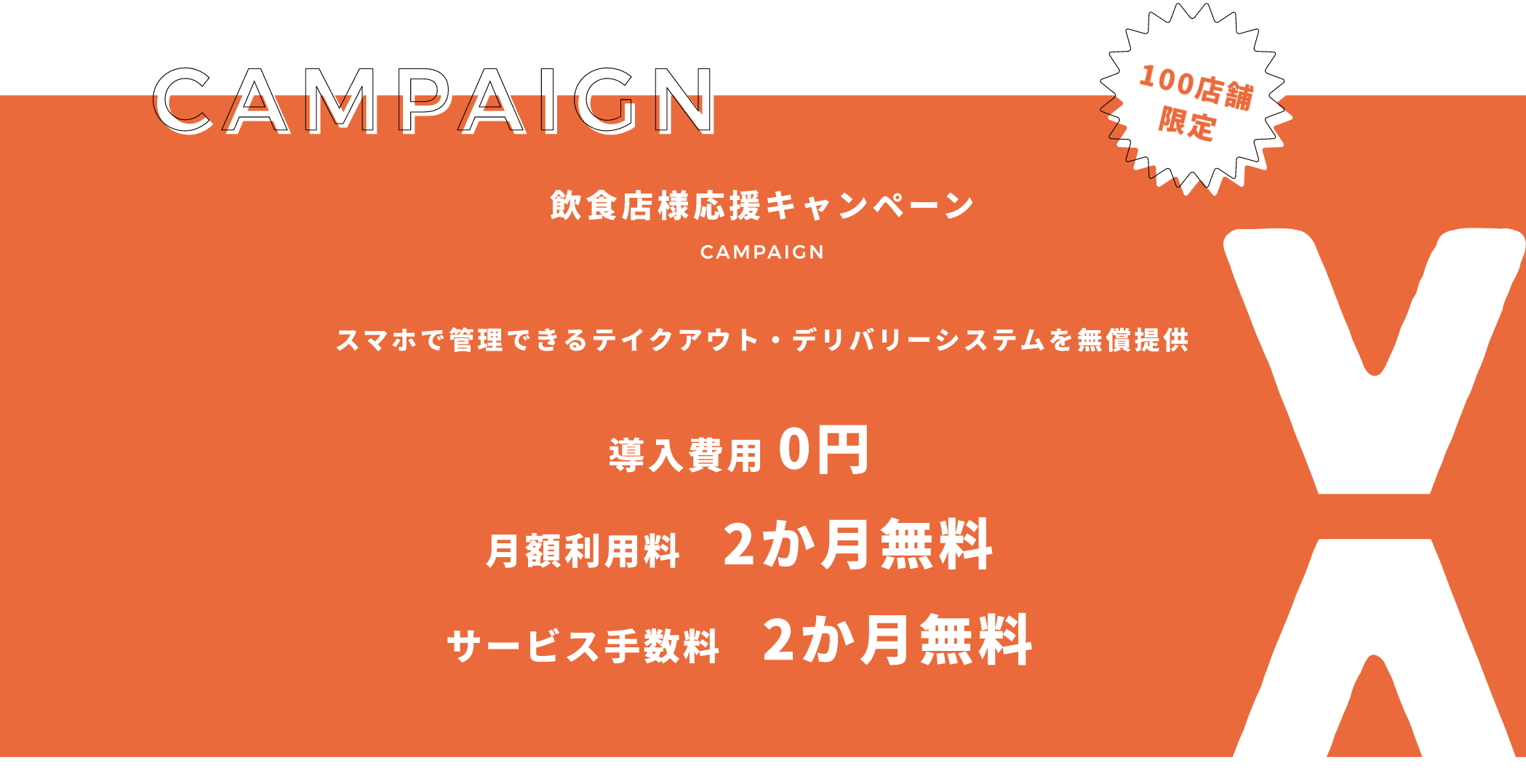 CAMPAIGN

100店舗
限定

飲食店様応援キャンペーン

CAMPAIGN

スマホで管理できるテイクアウト・デリバリーシステムを無償提供

導入費用 0円

月額利用料　2か月無料

サービス手数料　2か月無料